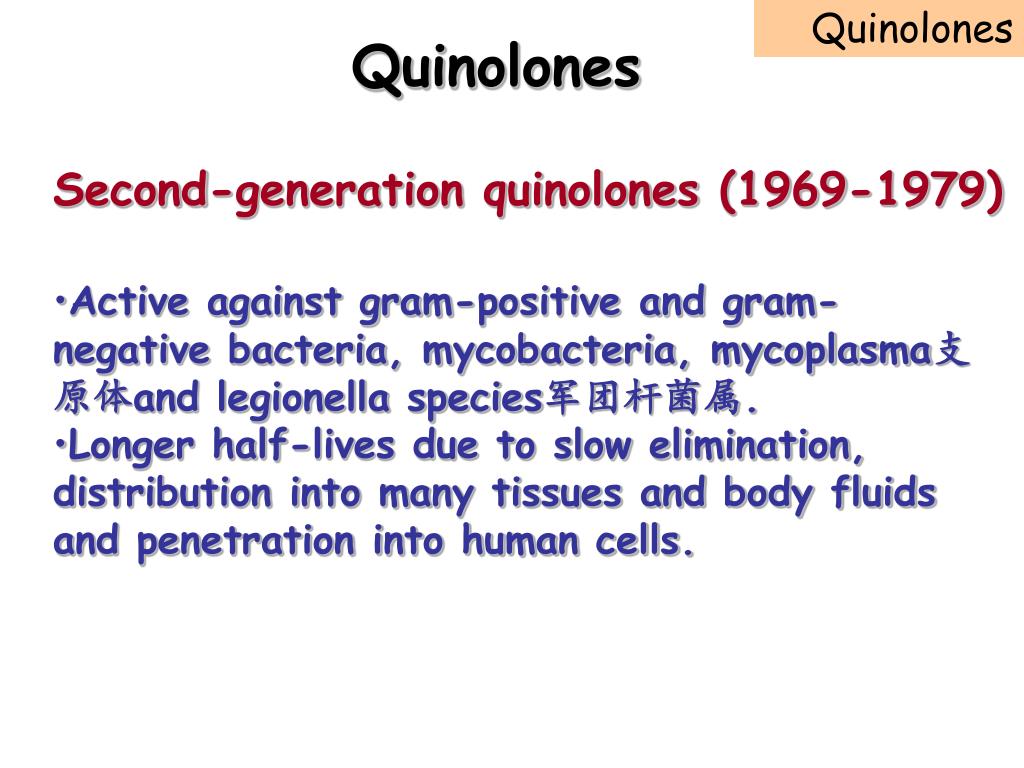 Quinolones

Quinolones

Second-generation quinolones (1969-1979)

•Active against gram-positive and gram-negative bacteria, mycobacteria, mycoplasma支原体and legionella species军团杆菌属.
•Longer half-lives due to slow elimination, distribution into many tissues and body fluids and penetration into human cells.